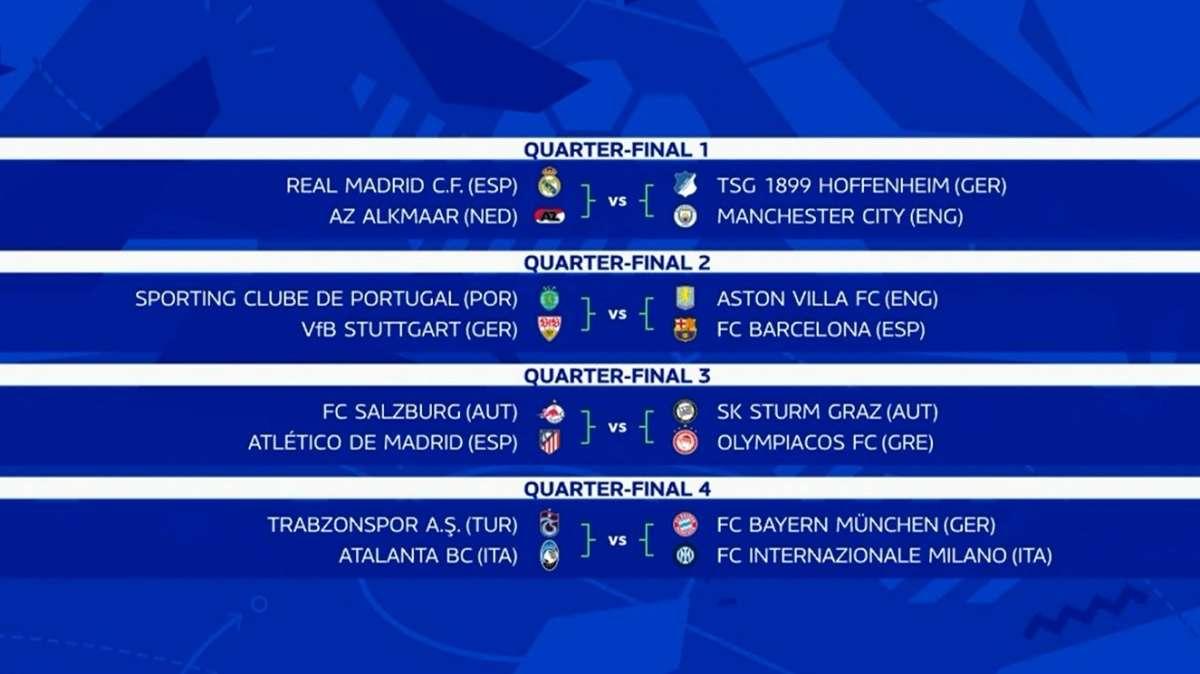 QUARTER-FINAL 1

REAL MADRID C.F. (ESP)
AZ ALKMAAR (NED)
vs
TSG 1899 HOFFENHEIM (GER)
MANCHESTER CITY (ENG)

QUARTER-FINAL 2

SPORTING CLUBE DE PORTUGAL (POR)
VfB STUTTGART (GER)
vs
ASTON VILLA FC (ENG)
FC BARCELONA (ESP)

QUARTER-FINAL 3

FC SALZBURG (AUT)
ATLÉTICO DE MADRID (ESP)
vs
SK STURM GRAZ (AUT)
OLYMPIACOS FC (GRE)

QUARTER-FINAL 4

TRABZONSPOR A.Ş. (TUR)
ATALANTA BC (ITA)
vs
FC BAYERN MÜNCHEN (GER)
FC INTERNAZIONALE MILANO (ITA)